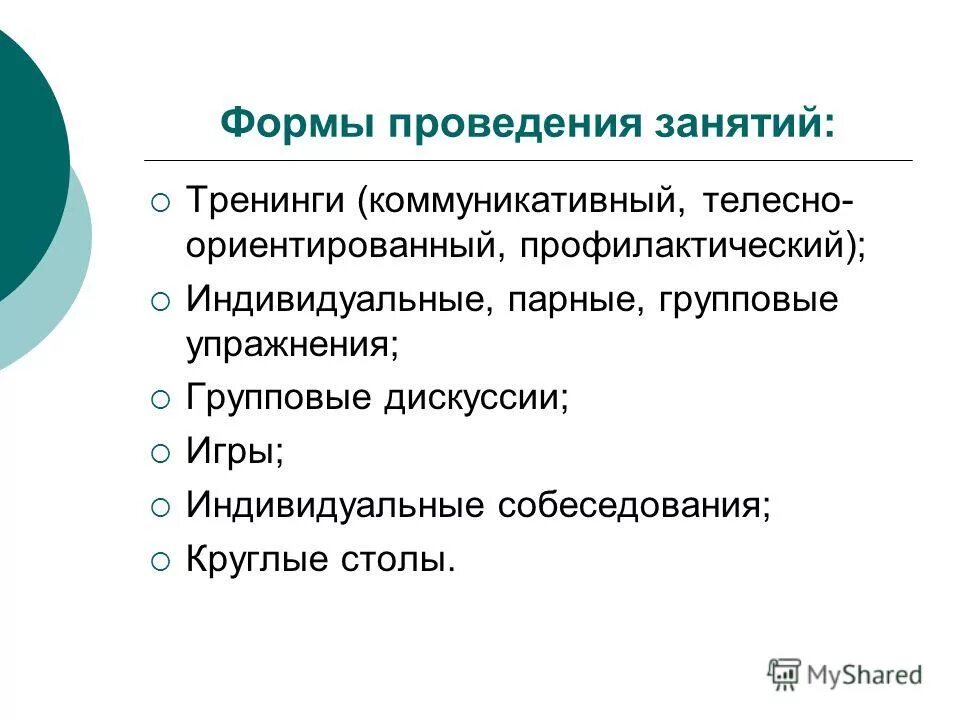 Формы проведения занятий:

○ Тренинги (коммуникативный, телесно-ориентированный, профилактический);
○ Индивидуальные, парные, групповые упражнения;
○ Групповые дискуссии;
○ Игры;
○ Индивидуальные собеседования;
○ Круглые столы.

MyShared